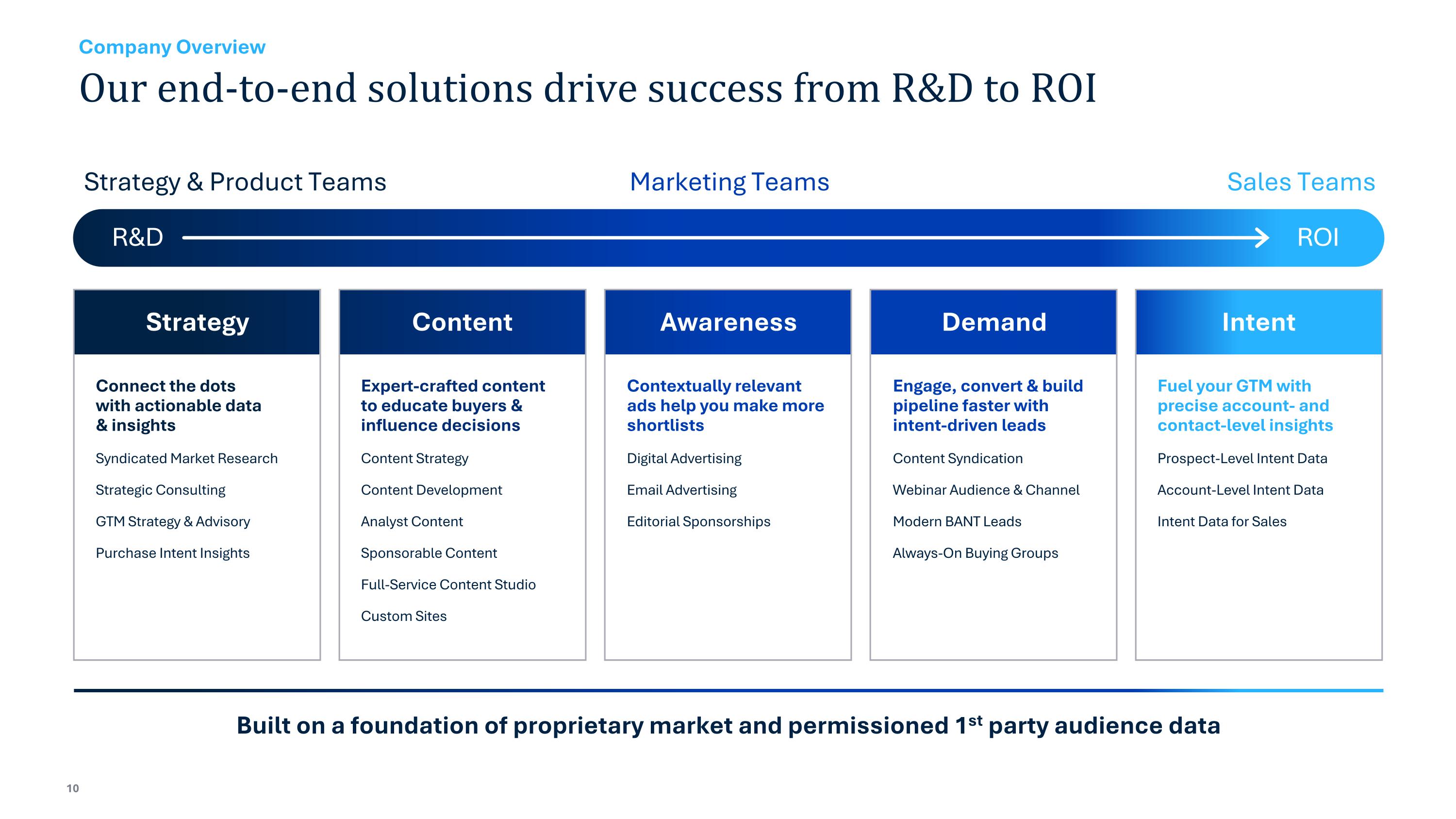 Company Overview

Our end-to-end solutions drive success from R&D to ROI

Strategy & Product Teams

Marketing Teams

Sales Teams

R&D

ROI

Strategy

Connect the dots with actionable data & insights

Syndicated Market Research

Strategic Consulting

GTM Strategy & Advisory

Purchase Intent Insights

Content

Expert-crafted content to educate buyers & influence decisions

Content Strategy

Content Development

Analyst Content

Sponsorable Content

Full-Service Content Studio

Custom Sites

Awareness

Contextually relevant ads help you make more shortlists

Digital Advertising

Email Advertising

Editorial Sponsorships

Demand

Engage, convert & build pipeline faster with intent-driven leads

Content Syndication

Webinar Audience & Channel

Modern BANT Leads

Always-On Buying Groups

Intent

Fuel your GTM with precise account- and contact-level insights

Prospect-Level Intent Data

Account-Level Intent Data

Intent Data for Sales

Built on a foundation of proprietary market and permissioned 1$^{st}$ party audience data

10